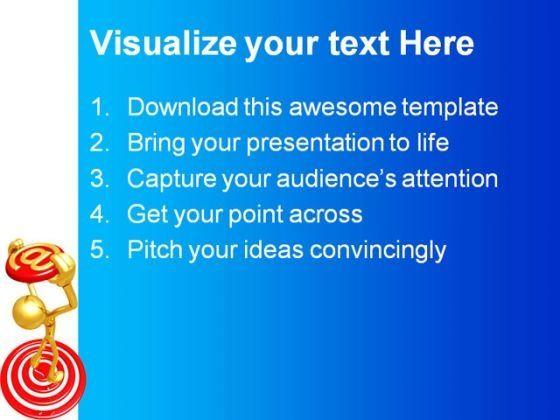 Visualize your text Here

1. Download this awesome template
2. Bring your presentation to life
3. Capture your audience's attention
4. Get your point across
5. Pitch your ideas convincingly

@